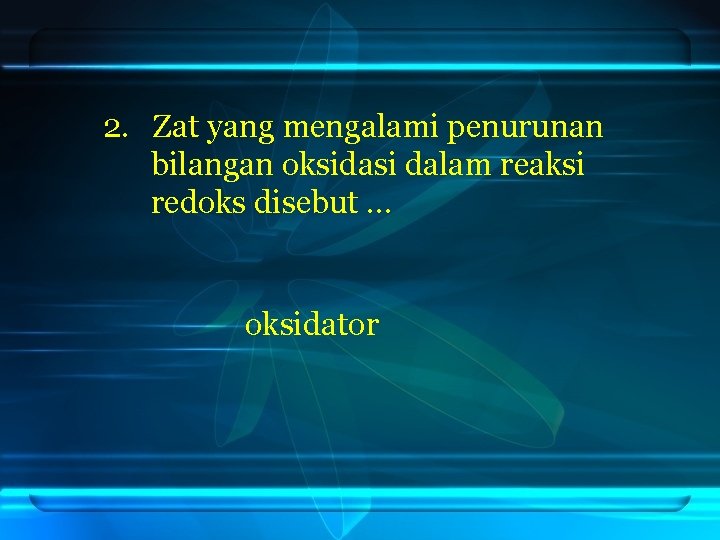 2. Zat yang mengalami penurunan bilangan oksidasi dalam reaksi redoks disebut …

oksidator